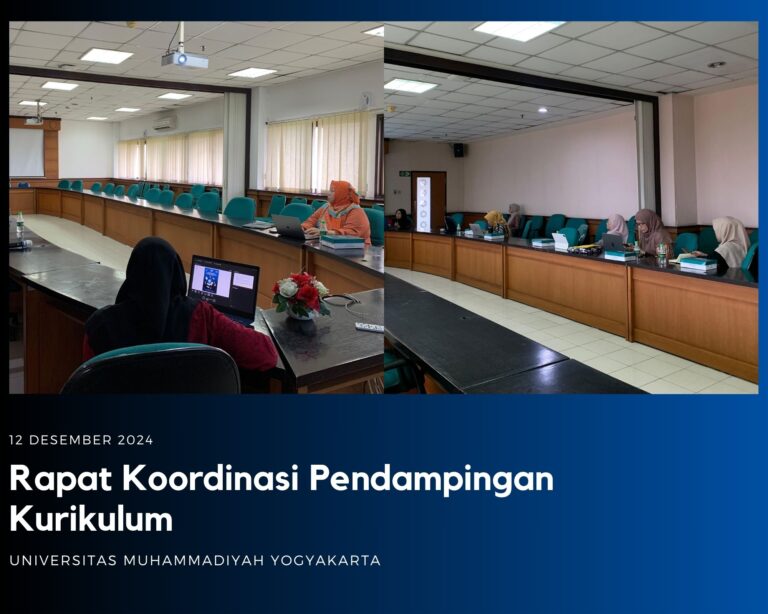 12 DESEMBER 2024

Rapat Koordinasi Pendampingan Kurikulum

UNIVERSITAS MUHAMMADIYAH YOGYAKARTA